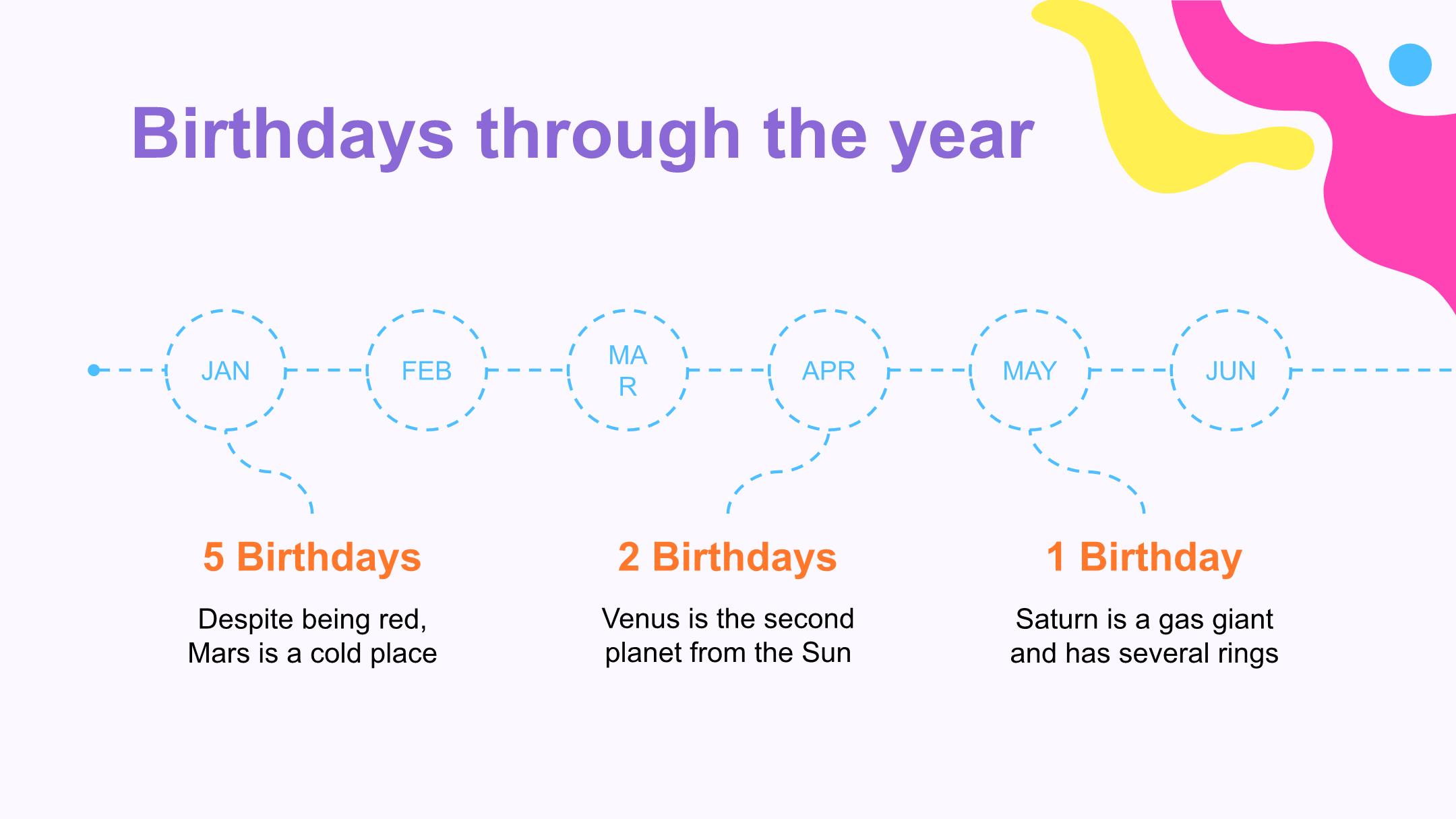 Birthdays through the year

JAN

FEB

MA
R

APR

MAY

JUN

5 Birthdays

Despite being red, Mars is a cold place

2 Birthdays

Venus is the second planet from the Sun

1 Birthday

Saturn is a gas giant and has several rings